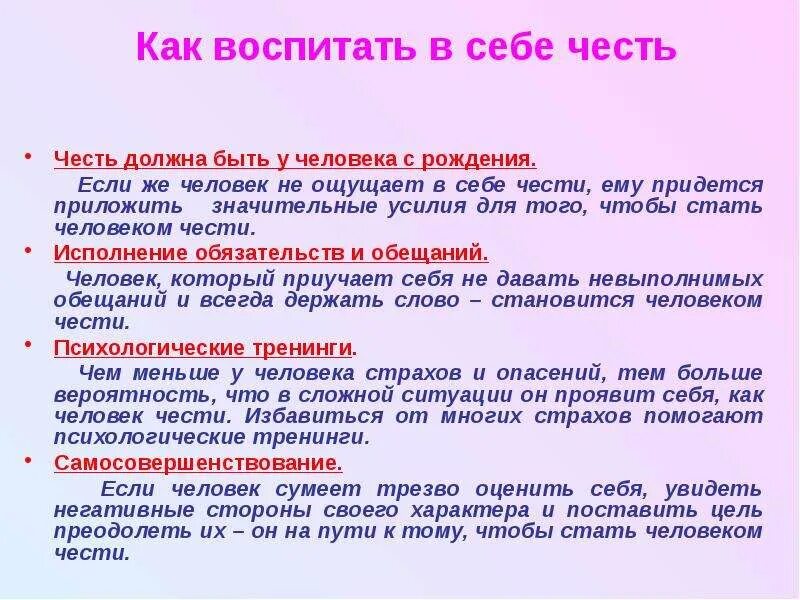 Как воспитать в себе честь

• Честь должна быть у человека с рождения.

Если же человек не ощущает в себе чести, ему придется приложить значительные усилия для того, чтобы стать человеком чести.

• Исполнение обязательств и обещаний.

Человек, который приучает себя не давать невыполнимых обещаний и всегда держать слово – становится человеком чести.

• Психологические тренинги.

Чем меньше у человека страхов и опасений, тем больше вероятность, что в сложной ситуации он проявит себя, как человек чести. Избавиться от многих страхов помогают психологические тренинги.

• Самосовершенствование.

Если человек сумеет трезво оценить себя, увидеть негативные стороны своего характера и поставить цель преодолеть их – он на пути к тому, чтобы стать человеком чести.